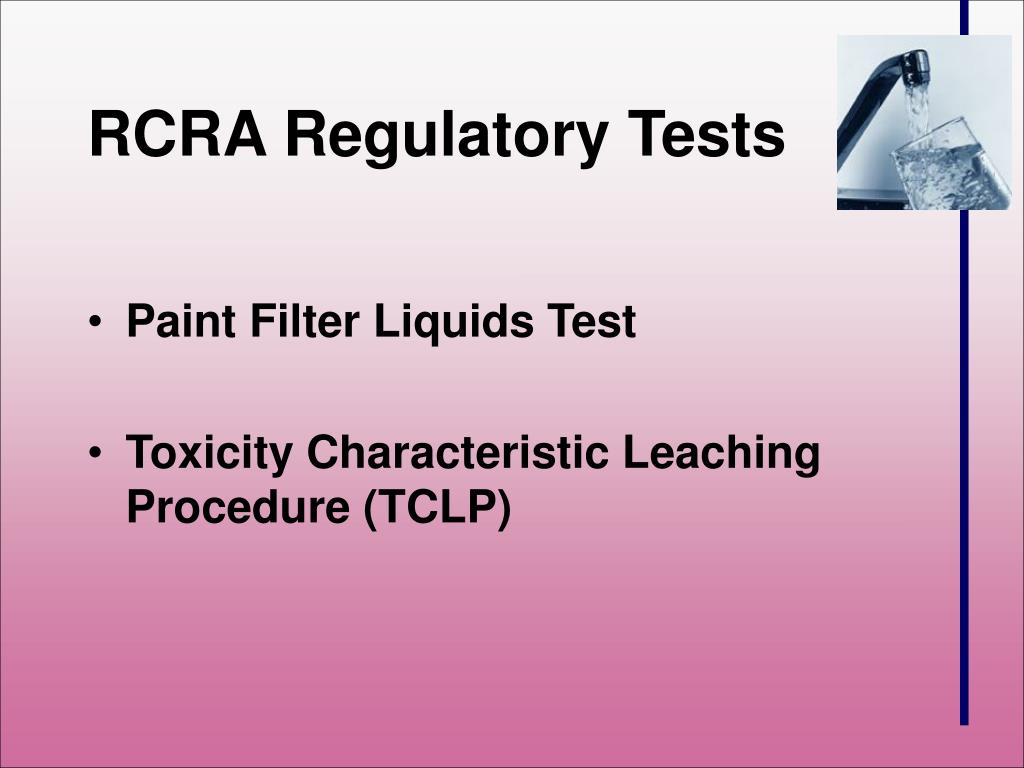 RCRA Regulatory Tests

• Paint Filter Liquids Test

• Toxicity Characteristic Leaching Procedure (TCLP)